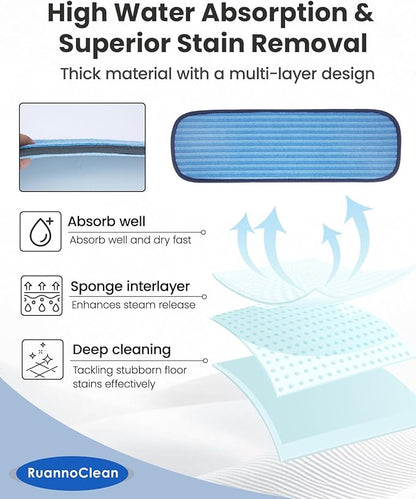 High Water Absorption & Superior Stain Removal

Thick material with a multi-layer design

Absorb well

Absorb well and dry fast

Sponge interlayer

Enhances steam release

Deep cleaning

Tackling stubborn floor stains effectively

RuannoClean